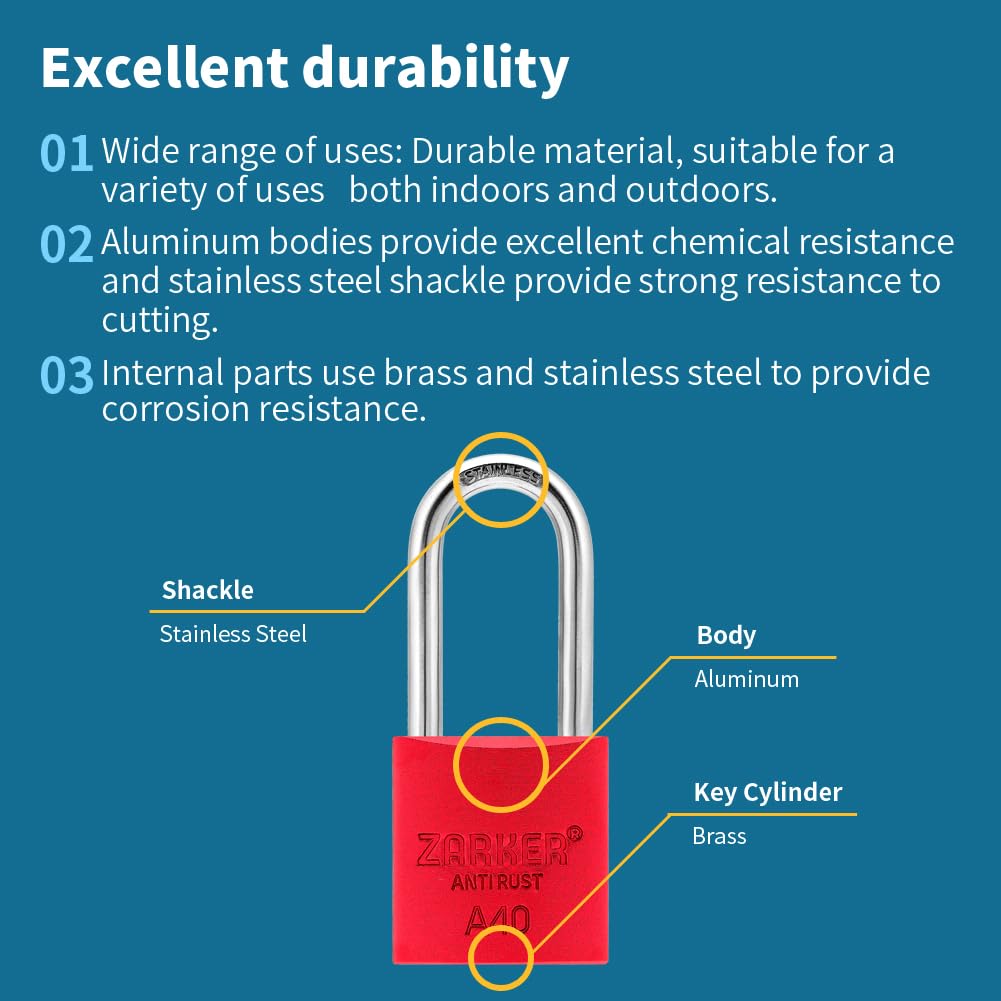 Excellent durability

01 Wide range of uses: Durable material, suitable for a variety of uses both indoors and outdoors.

02 Aluminum bodies provide excellent chemical resistance and stainless steel shackle provide strong resistance to cutting.

03 Internal parts use brass and stainless steel to provide corrosion resistance.

STAINLESS

Shackle
Stainless Steel

Body
Aluminum

Key Cylinder
Brass

ZARKER®
ANTI RUST
A40